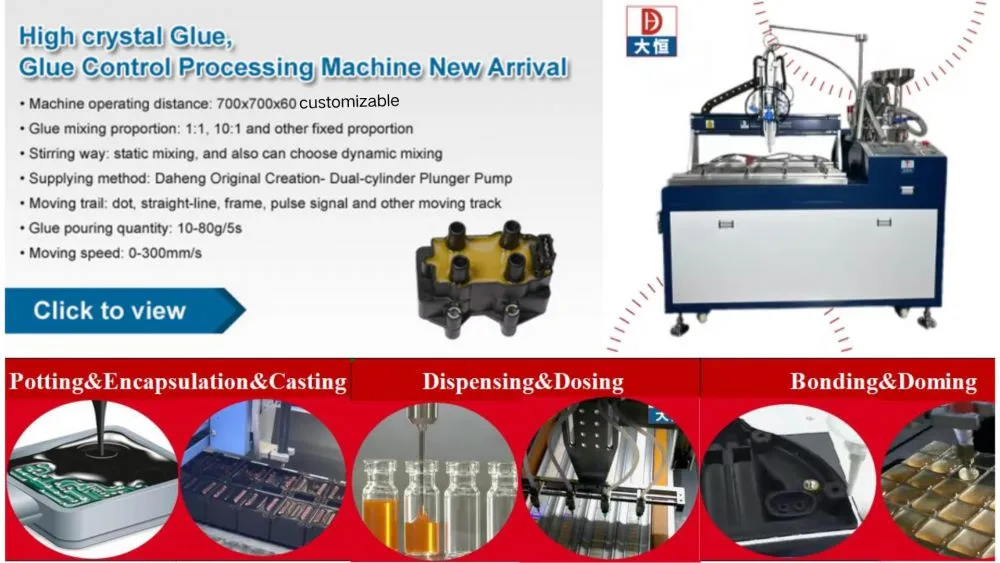 High crystal Glue,
Glue Control Processing Machine New Arrival

• Machine operating distance: 700x700x60 customizable
• Glue mixing proportion: 1:1, 10:1 and other fixed proportion
• Stirring way: static mixing, and also can choose dynamic mixing
• Supplying method: Daheng Original Creation- Dual-cylinder Plunger Pump
• Moving trail: dot, straight-line, frame, pulse signal and other moving track
• Glue pouring quantity: 10-80g/5s
• Moving speed: 0-300mm/s

Click to view

大恒

Potting&Encapsulation&Casting

Dispensing&Dosing

Bonding&Doming